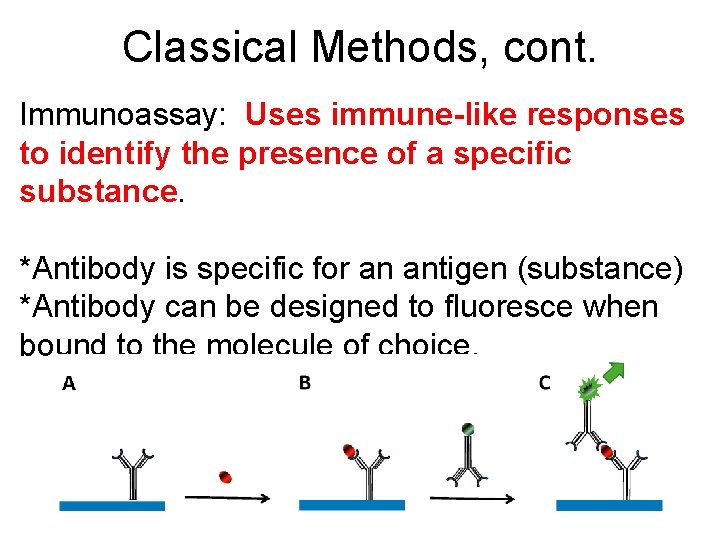 Classical Methods, cont.

Immunoassay: Uses immune-like responses to identify the presence of a specific substance.

*Antibody is specific for an antigen (substance)
*Antibody can be designed to fluoresce when bound to the molecule of choice.

A

B

C